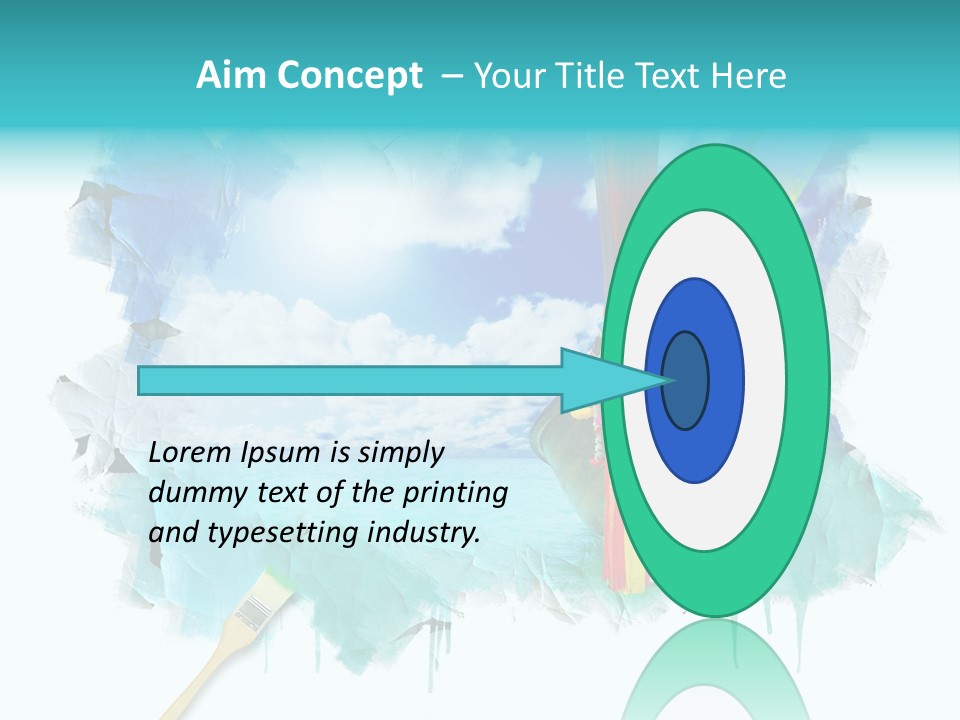 Aim Concept – Your Title Text Here

Lorem Ipsum is simply dummy text of the printing and typesetting industry.